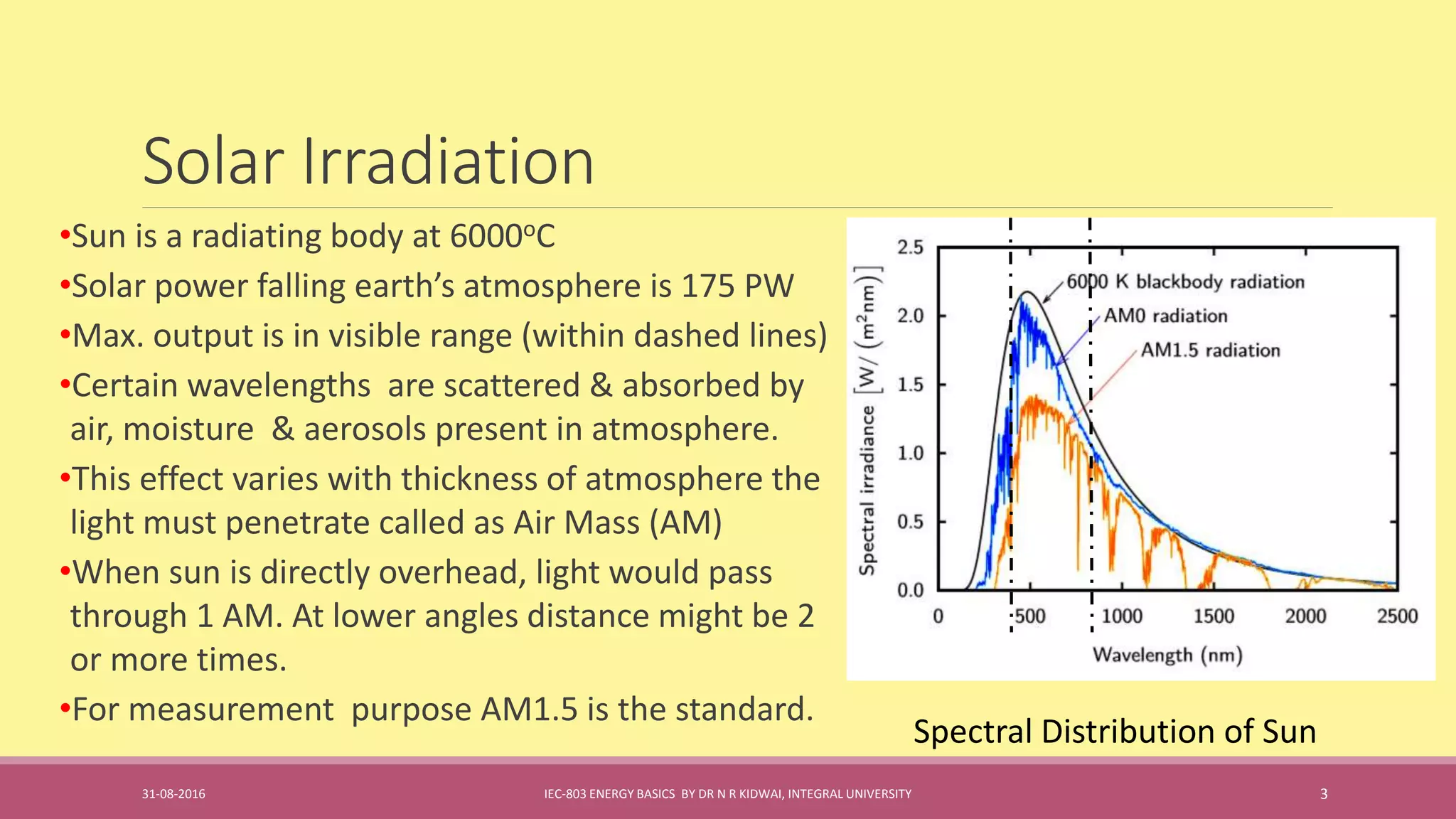 Solar Irradiation

•Sun is a radiating body at 6000ºC

•Solar power falling earth's atmosphere is 175 PW

•Max. output is in visible range (within dashed lines)

•Certain wavelengths are scattered & absorbed by air, moisture & aerosols present in atmosphere.

•This effect varies with thickness of atmosphere the light must penetrate called as Air Mass (AM)

•When sun is directly overhead, light would pass through 1 AM. At lower angles distance might be 2 or more times.

•For measurement purpose AM1.5 is the standard.

Spectral irradiance $[W/(m^2nm)]$

2.5
2.0
1.5
1.0
0.5
0.0

6000 K blackbody radiation
AM0 radiation
AM1.5 radiation

0
500
1000
1500
2000
2500

Wavelength (nm)

Spectral Distribution of Sun

31-08-2016

IEC-803 ENERGY BASICS BY DR N R KIDWAI, INTEGRAL UNIVERSITY

3